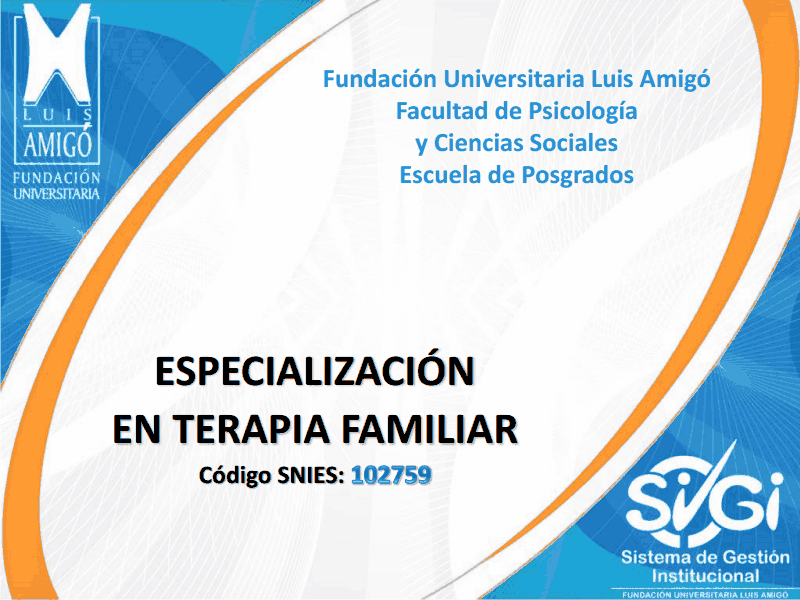 LUIS
AMIGÓ
FUNDACIÓN
UNIVERSITARIA

Fundación Universitaria Luis Amigó
Facultad de Psicología
y Ciencias Sociales
Escuela de Posgrados

ESPECIALIZACIÓN
EN TERAPIA FAMILIAR
Código SNIES: 102759

SIGI
Sistema de Gestión
Institucional
FUNDACIÓN UNIVERSITARIA LUIS AMIGÓ